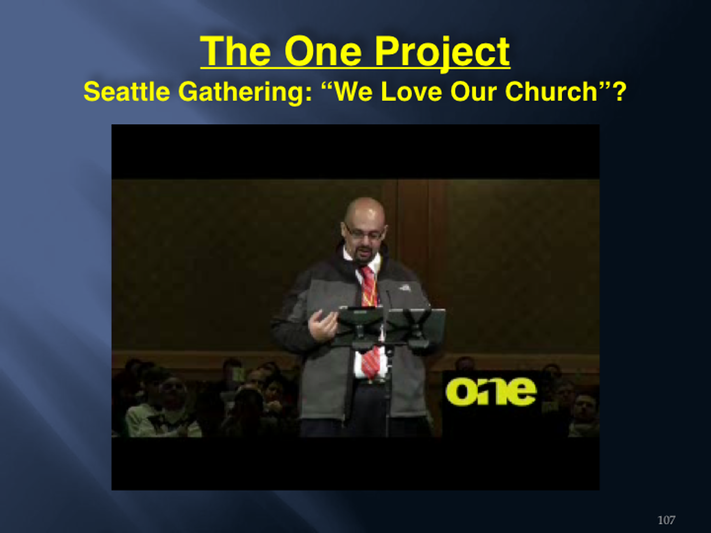 The One Project
Seattle Gathering: “We Love Our Church”?

one

107